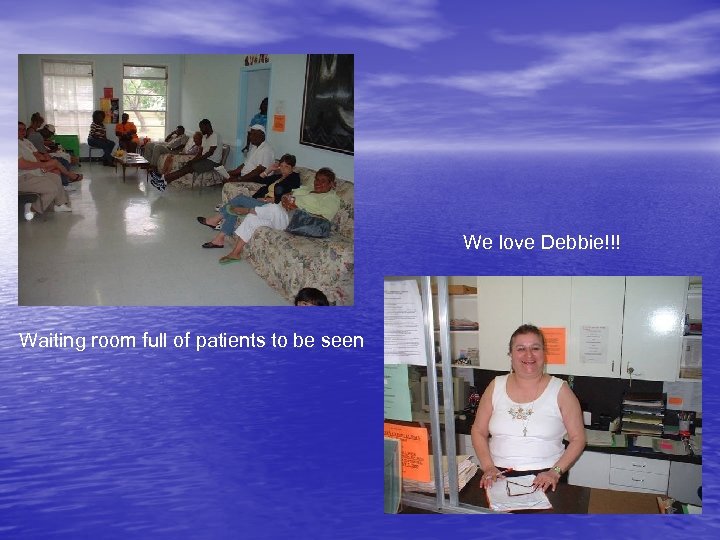 Waiting room full of patients to be seen

We love Debbie!!!